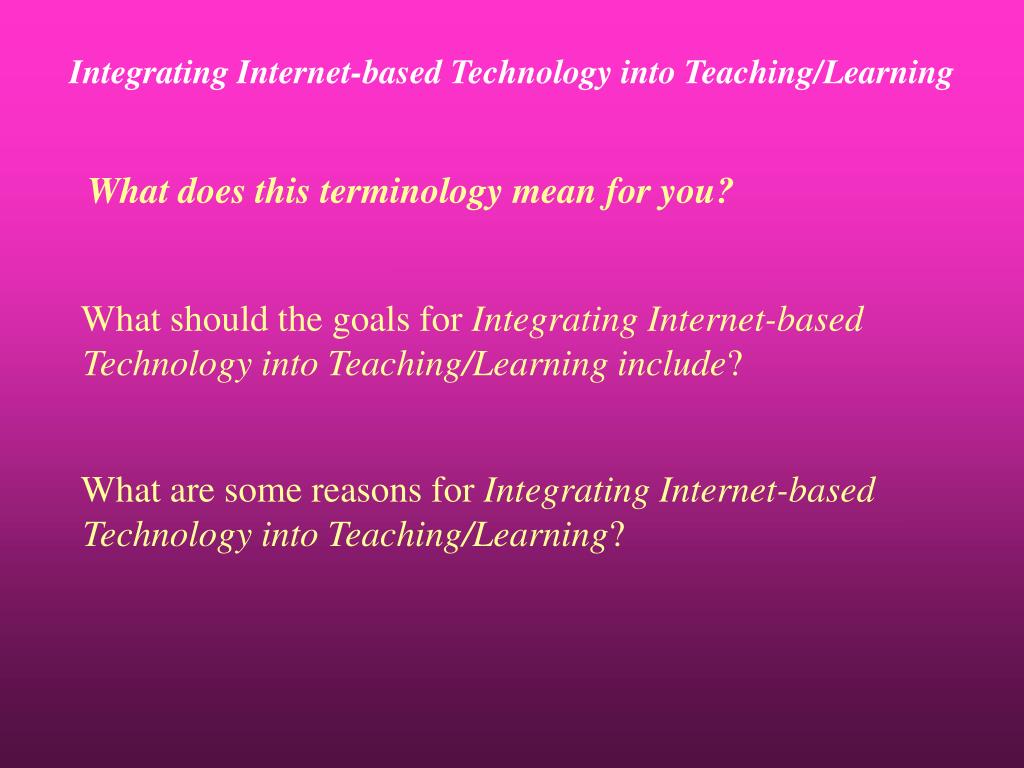 Integrating Internet-based Technology into Teaching/Learning

What does this terminology mean for you?

What should the goals for Integrating Internet-based Technology into Teaching/Learning include?

What are some reasons for Integrating Internet-based Technology into Teaching/Learning?